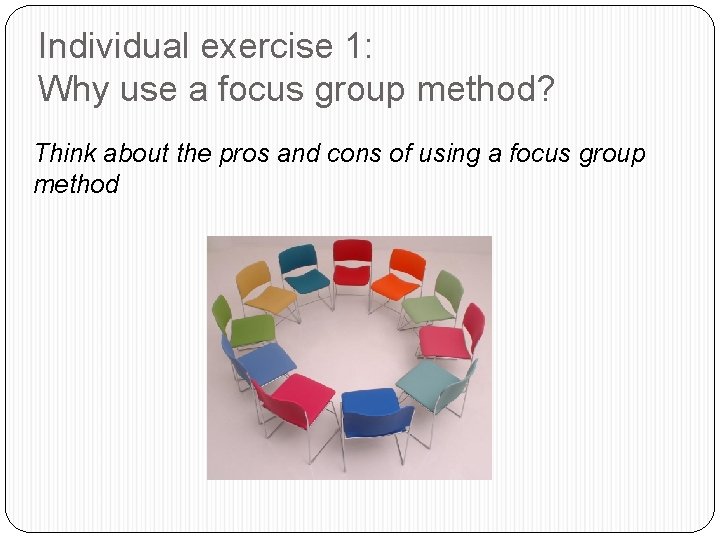 Individual exercise 1:
Why use a focus group method?

Think about the pros and cons of using a focus group method